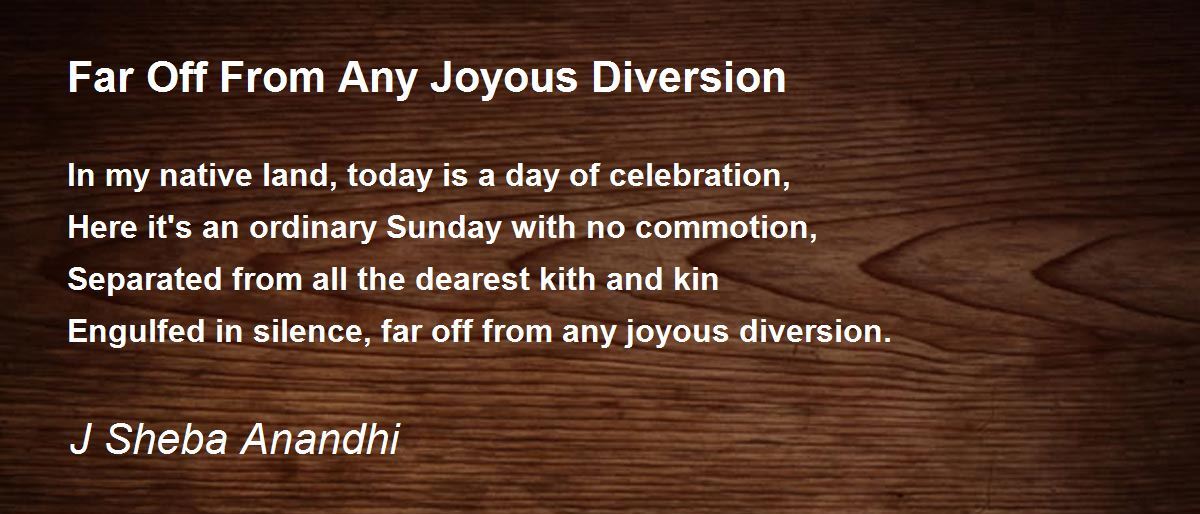 Far Off From Any Joyous Diversion

In my native land, today is a day of celebration,
Here it's an ordinary Sunday with no commotion,
Separated from all the dearest kith and kin
Engulfed in silence, far off from any joyous diversion.

J Sheba Anandhi